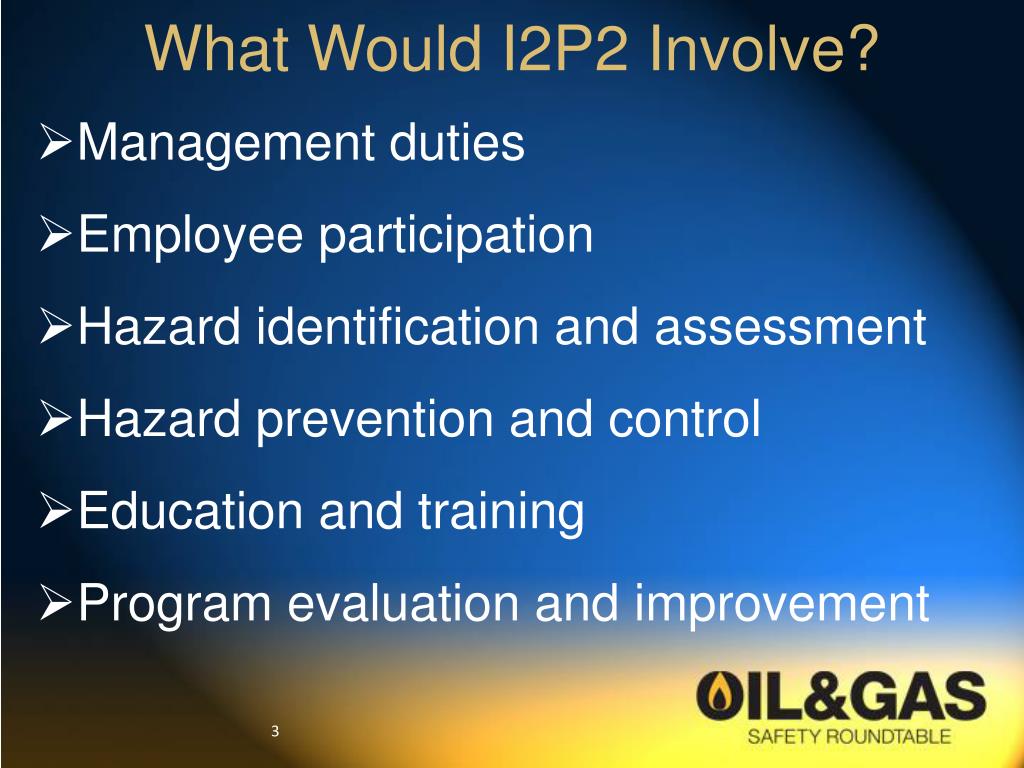 What Would I2P2 Involve?

➢Management duties

➢Employee participation

➢Hazard identification and assessment

➢Hazard prevention and control

➢Education and training

➢Program evaluation and improvement

3

OIL&GAS
SAFETY ROUNDTABLE